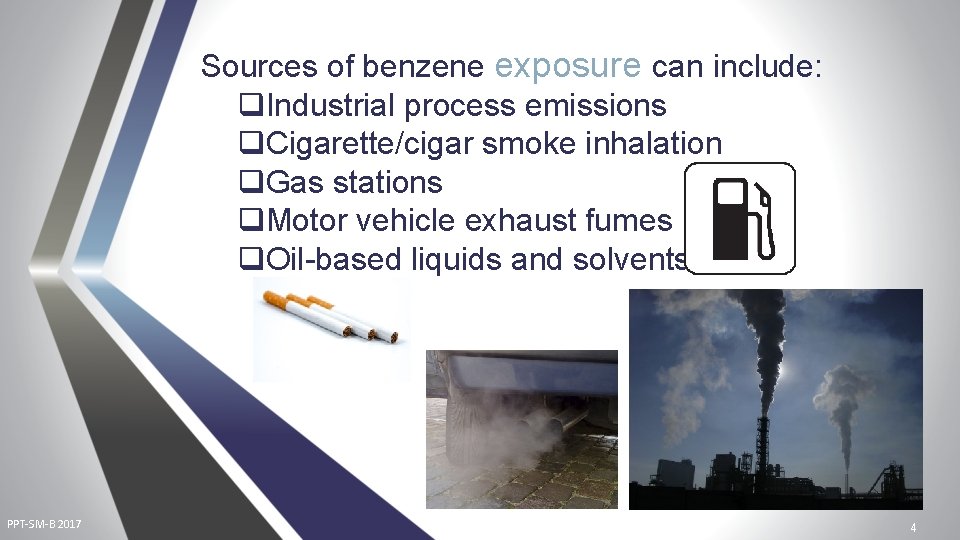 Sources of benzene exposure can include:

❑Industrial process emissions
❑Cigarette/cigar smoke inhalation
❑Gas stations
❑Motor vehicle exhaust fumes
❑Oil-based liquids and solvents

PPT-SM-B 2017

4